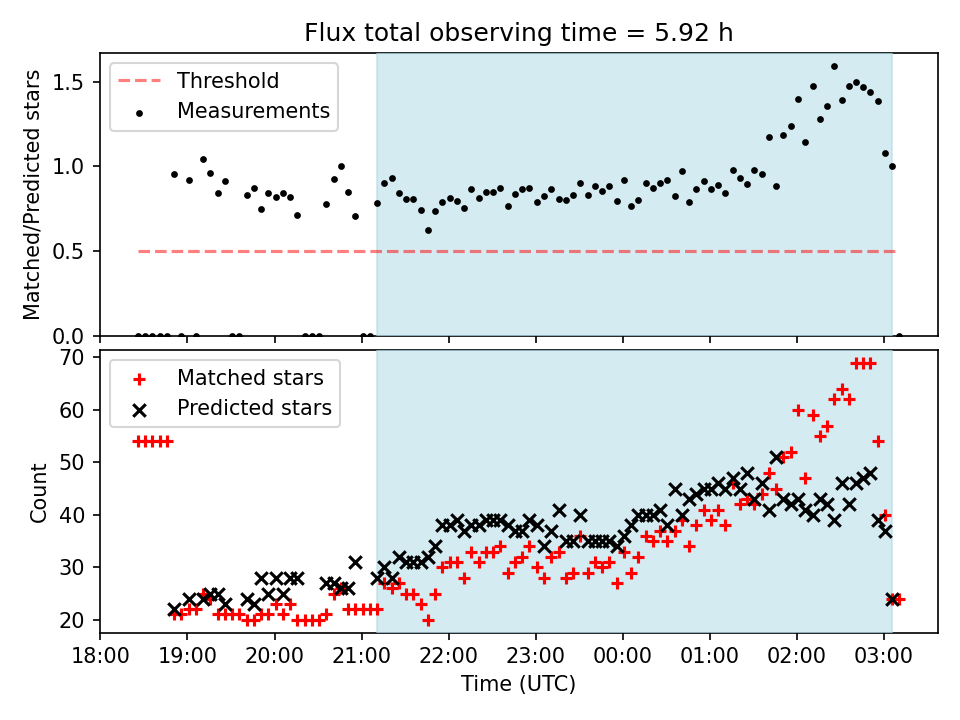 Flux total observing time = 5.92 h

Threshold
Measurements

Matched/Predicted stars

1.5
1.0
0.5
0.0

Matched stars
Predicted stars

Count

70
60
50
40
30
20

18:00
19:00
20:00
21:00
22:00
23:00
00:00
01:00
02:00
03:00

Time (UTC)